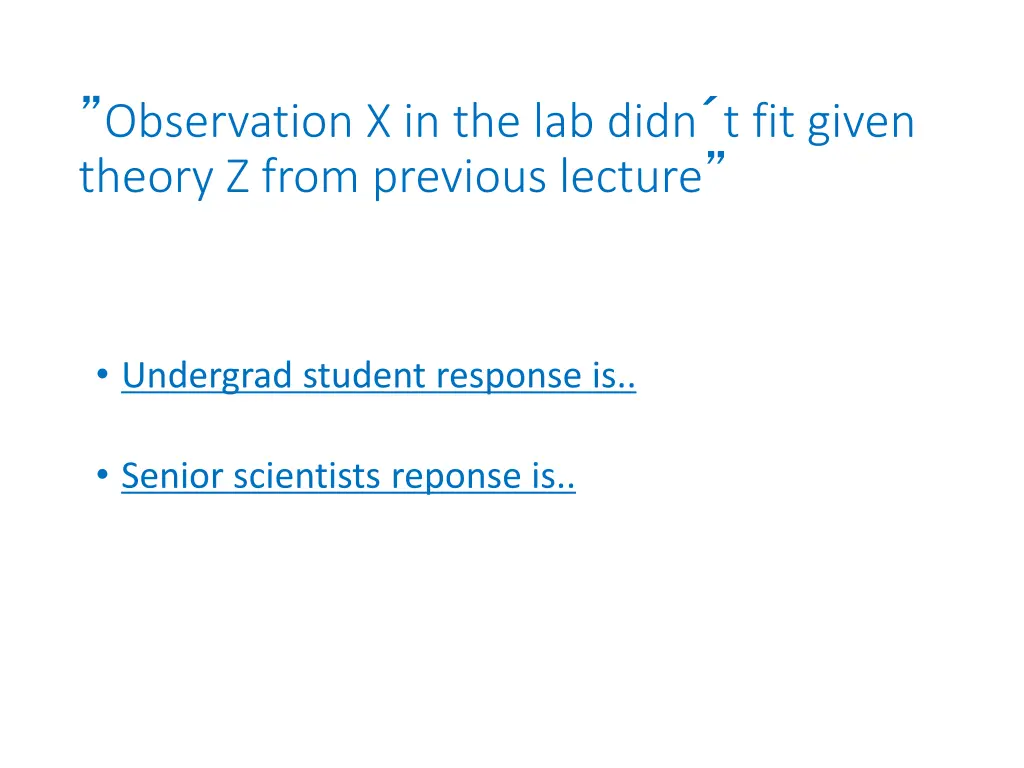 ”Observation X in the lab didn´t fit given theory Z from previous lecture”

• Undergrad student response is..

• Senior scientists reponse is..